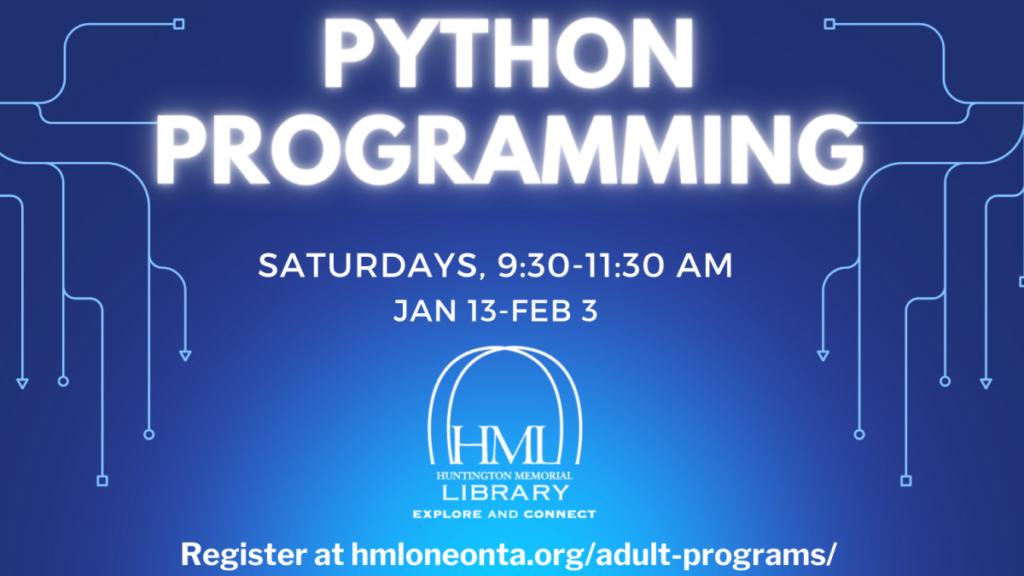 PYTHON PROGRAMMING

SATURDAYS, 9:30-11:30 AM
JAN 13-FEB 3

HML
HUNTINGTON MEMORIAL
LIBRARY
EXPLORE AND CONNECT

Register at hmloneonta.org/adult-programs/